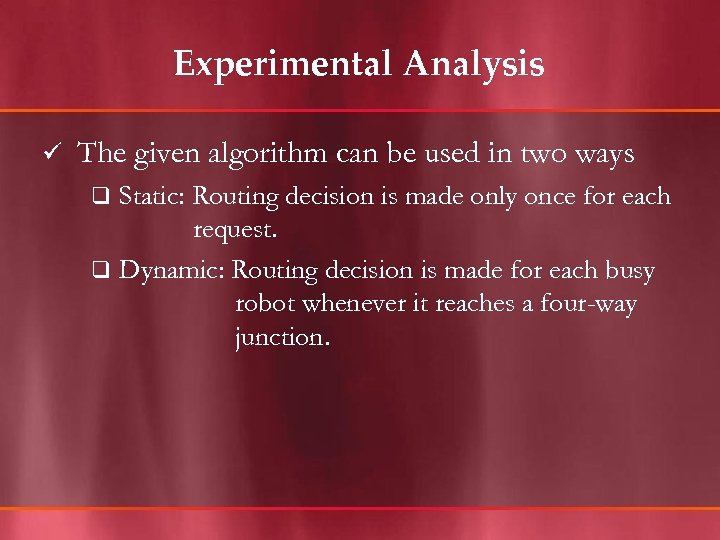 Experimental Analysis

✓ The given algorithm can be used in two ways

❑ Static: Routing decision is made only once for each request.

❑ Dynamic: Routing decision is made for each busy robot whenever it reaches a four-way junction.